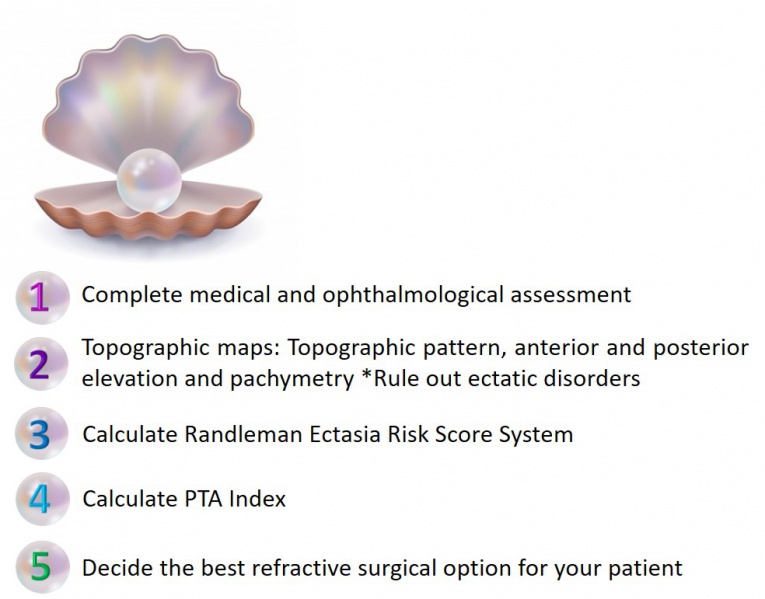 1 Complete medical and ophthalmological assessment

2 Topographic maps: Topographic pattern, anterior and posterior elevation and pachymetry *Rule out ectatic disorders

3 Calculate Randleman Ectasia Risk Score System

4 Calculate PTA Index

5 Decide the best refractive surgical option for your patient